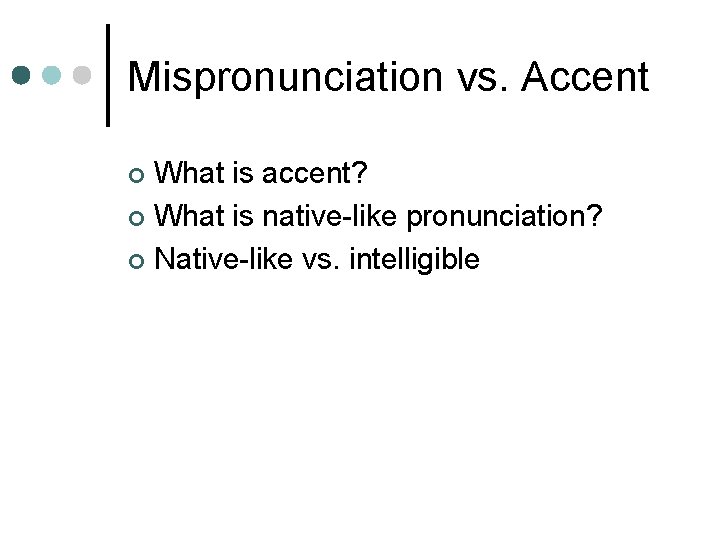 Mispronunciation vs. Accent

• What is accent?
• What is native-like pronunciation?
• Native-like vs. intelligible